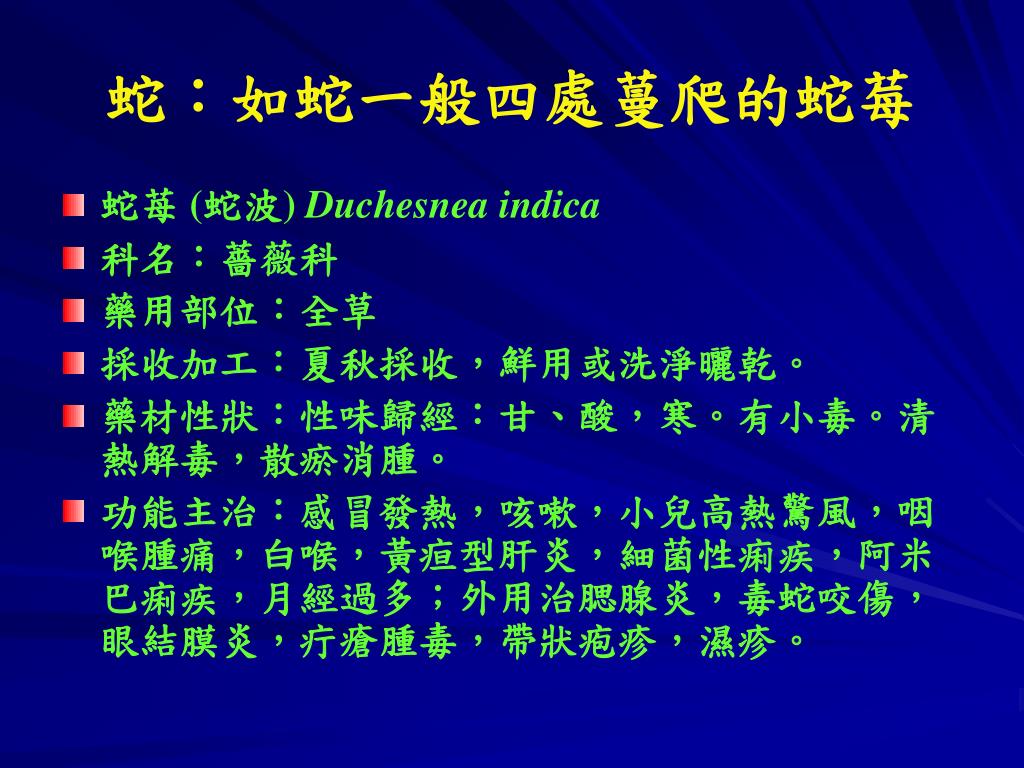 蛇：如蛇一般四處蔓爬的蛇莓

蛇莓 (蛇波) Duchesnea indica

科名：薔薇科

藥用部位：全草

採收加工：夏秋採收，鮮用或洗淨曬乾。

藥材性狀：性味歸經：甘、酸，寒。有小毒。清熱解毒，散瘀消腫。

功能主治：感冒發熱，咳嗽，小兒高熱驚風，咽喉腫痛，白喉，黃疸型肝炎，細菌性痢疾，阿米巴痢疾，月經過多；外用治腮腺炎，毒蛇咬傷，眼結膜炎，疔瘡腫毒，帶狀疱疹，濕疹。